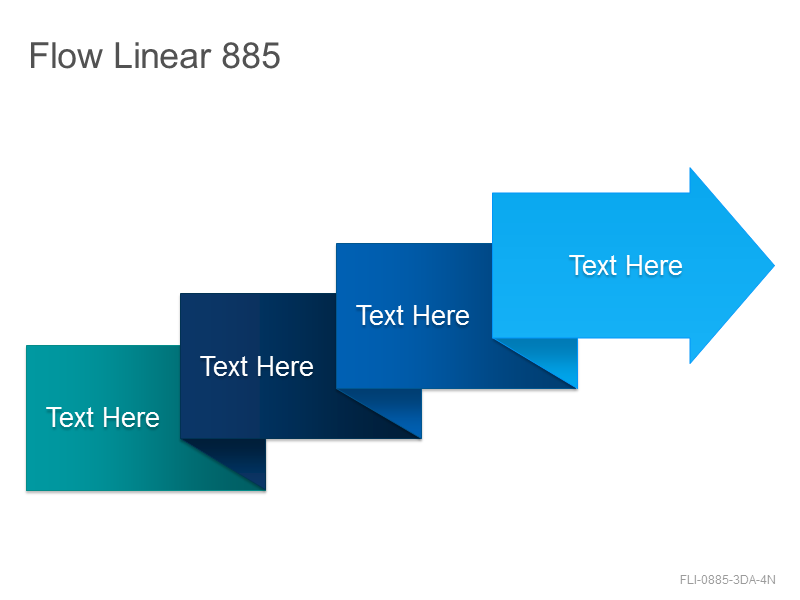 Flow Linear 885

Text Here

Text Here

Text Here

Text Here

FLI-0885-3DA-4N